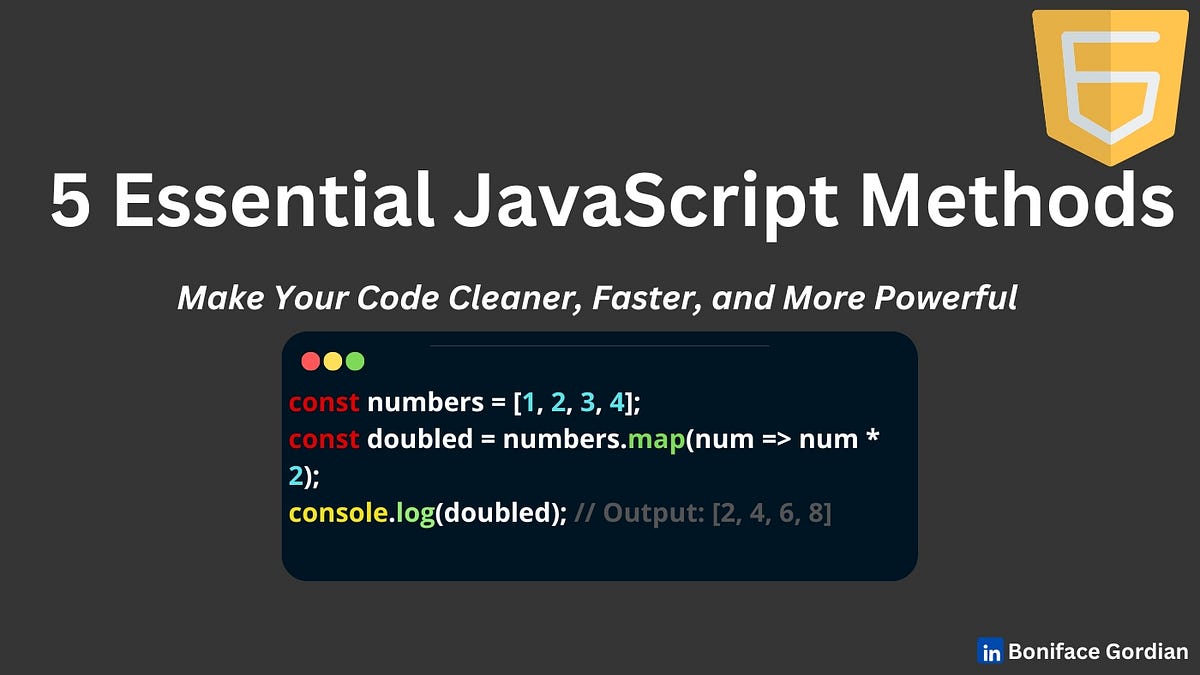 5 Essential JavaScript Methods

Make Your Code Cleaner, Faster, and More Powerful

const numbers = [1, 2, 3, 4];
const doubled = numbers.map(num => num * 2);
console.log(doubled); // Output: [2, 4, 6, 8]

in Boniface Gordian